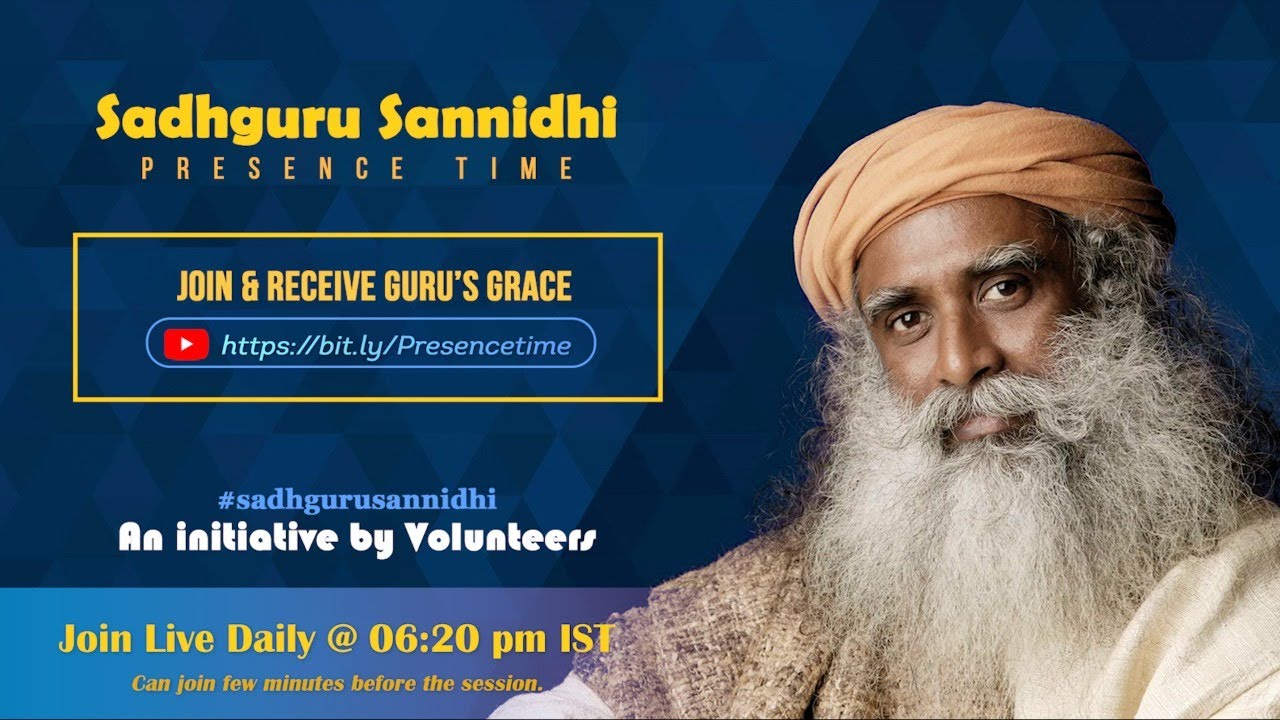 Sadhguru Sannidhi
PRESENCE TIME

JOIN & RECEIVE GURU'S GRACE
https://bit.ly/Presencetime

#sadhgurusannidhi
An initiative by Volunteers

Join Live Daily @ 06:20 pm IST
Can join few minutes before the session.